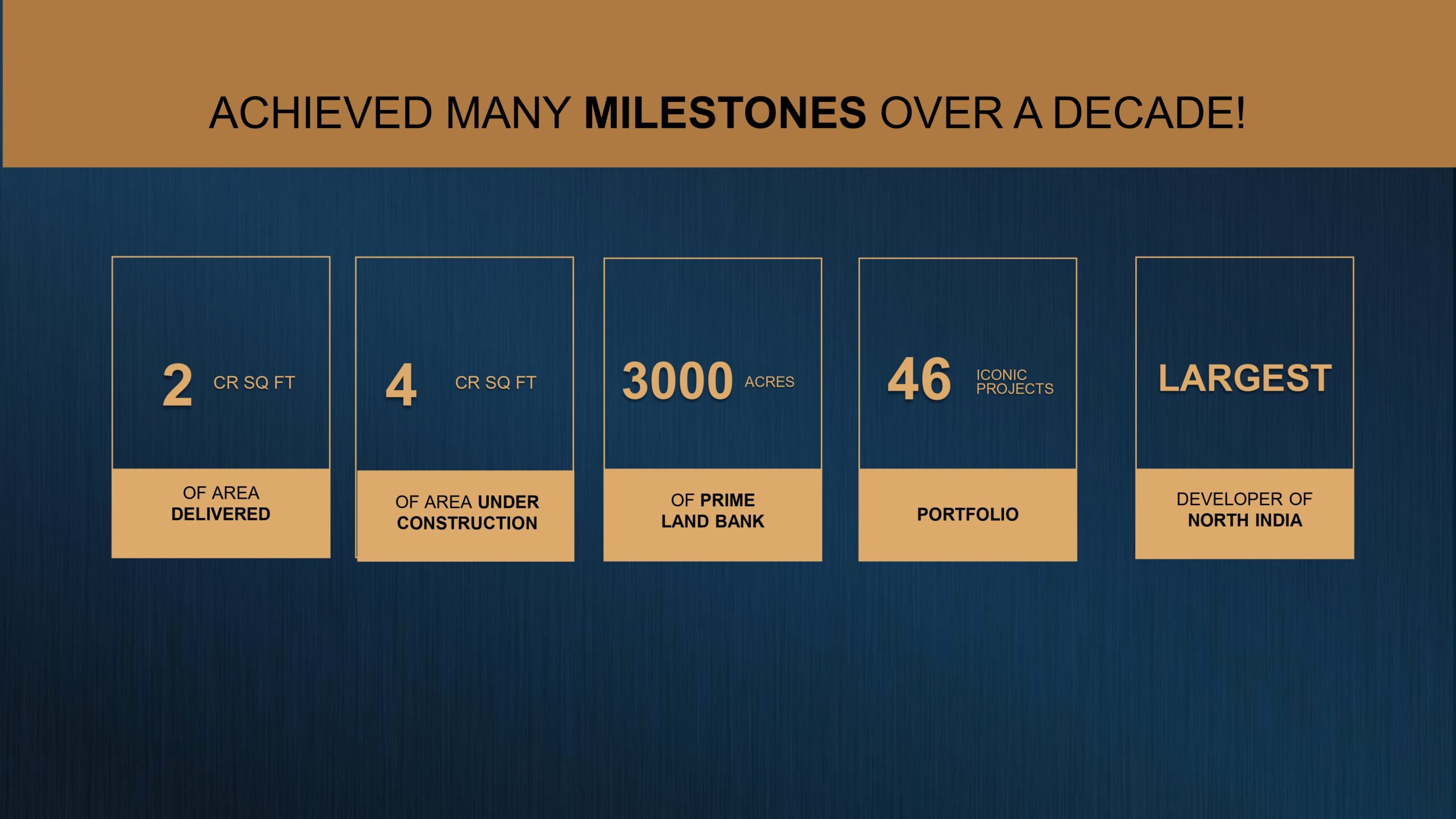 ACHIEVED MANY MILESTONES OVER A DECADE!

2 CR SQ FT

OF AREA DELIVERED

4 CR SQ FT

OF AREA UNDER CONSTRUCTION

3000 ACRES

OF PRIME LAND BANK

46 ICONIC PROJECTS

PORTFOLIO

LARGEST

DEVELOPER OF NORTH INDIA